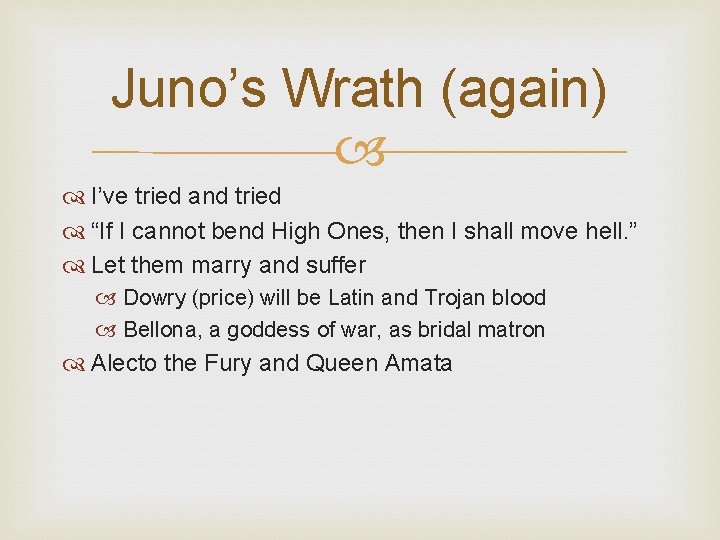 Juno’s Wrath (again)

I’ve tried and tried

“If I cannot bend High Ones, then I shall move hell.”

Let them marry and suffer

Dowry (price) will be Latin and Trojan blood

Bellona, a goddess of war, as bridal matron

Alecto the Fury and Queen Amata